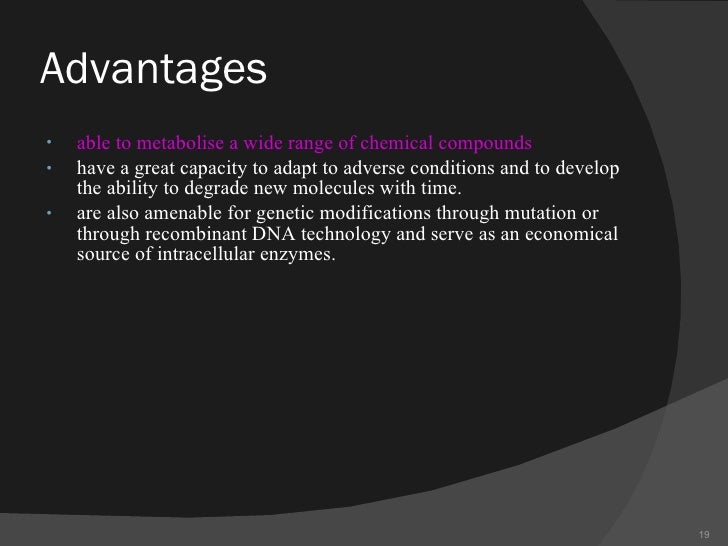 Advantages

• able to metabolise a wide range of chemical compounds
• have a great capacity to adapt to adverse conditions and to develop the ability to degrade new molecules with time.
• are also amenable for genetic modifications through mutation or through recombinant DNA technology and serve as an economical source of intracellular enzymes.

19